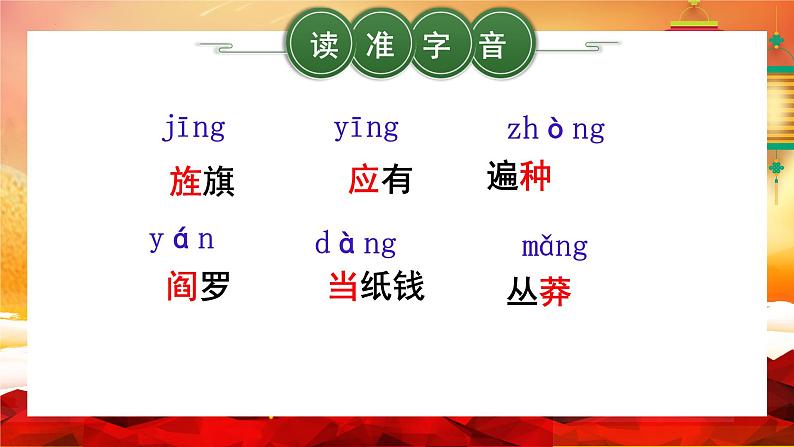 读准字音

jīng
旌旗

yīng
应有

zhòng
遍种

yán
阎罗

dàng
当纸钱

mǎng
丛莽